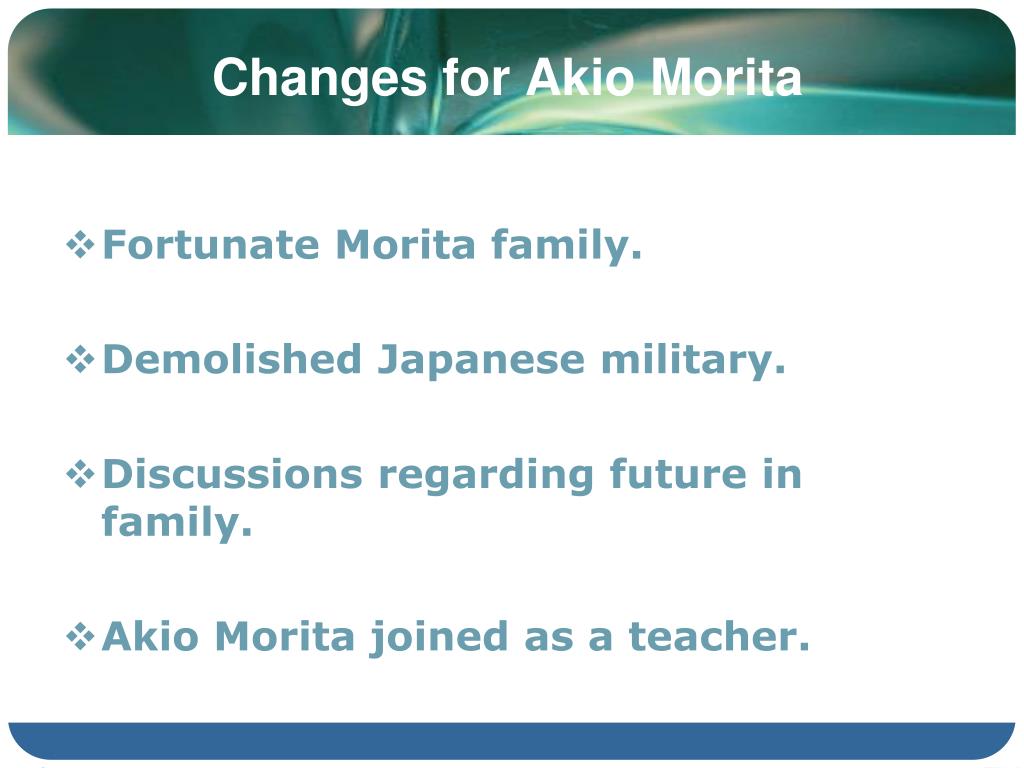 Changes for Akio Morita

❖ Fortunate Morita family.

❖ Demolished Japanese military.

❖ Discussions regarding future in family.

❖ Akio Morita joined as a teacher.